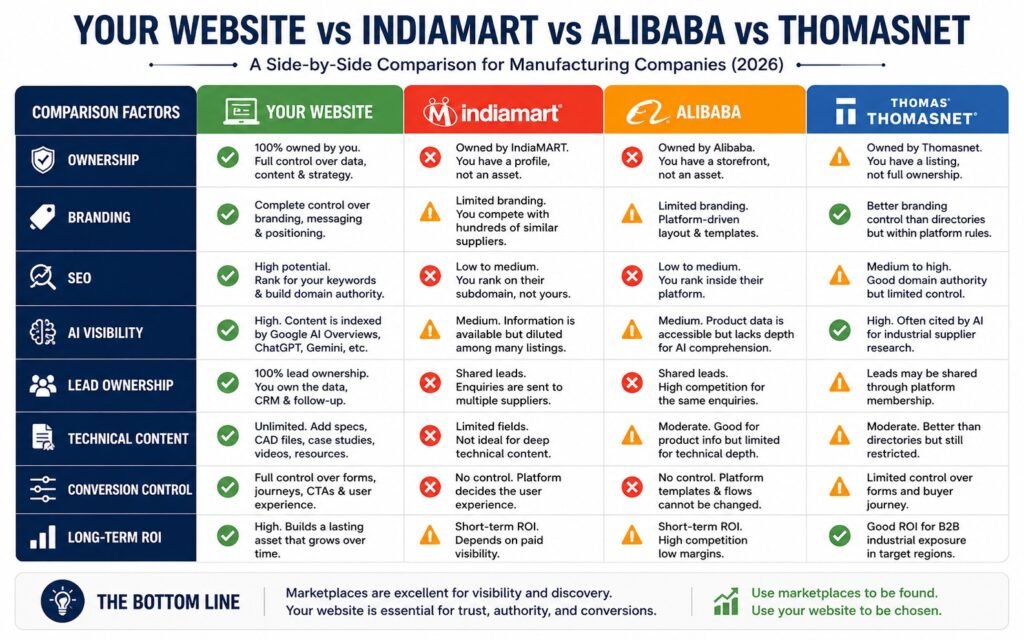 YOUR WEBSITE vs INDIAMART vs ALIBABA vs THOMASNET

A Side-by-Side Comparison for Manufacturing Companies (2026)

| COMPARISON FACTORS | YOUR WEBSITE | indiamart | ALIBABA | THOMAS THOMASNET |
|---|---|---|---|---|
| OWNERSHIP | 100% owned by you. Full control over data, content & strategy. | Owned by IndiaMART. You have a profile, not an asset. | Owned by Alibaba. You have a storefront, not an asset. | Owned by Thomasnet. You have a listing, not full ownership. |
| BRANDING | Complete control over branding, messaging & positioning. | Limited branding. You compete with hundreds of similar suppliers. | Limited branding. Platform-driven layout & templates. | Better branding control than directories but within platform rules. |
| SEO | High potential. Rank for your keywords & build domain authority. | Low to medium. You rank on their subdomain, not yours. | Low to medium. You rank inside their platform. | Medium to high. Good domain authority but limited control. |
| AI VISIBILITY | High. Content is indexed by Google AI Overviews, ChatGPT, Gemini, etc. | Medium. Information is available but diluted among many listings. | Medium. Product data is accessible but lacks depth for AI comprehension. | High. Often cited by AI for industrial supplier research. |
| LEAD OWNERSHIP | 100% lead ownership. You own the data, CRM & follow-up. | Shared leads. Enquiries are sent to multiple suppliers. | Shared leads. High competition for the same enquiries. | Leads may be shared through platform membership. |
| TECHNICAL CONTENT | Unlimited. Add specs, CAD files, case studies, videos, resources. | Limited fields. Not ideal for deep technical content. | Moderate. Good for product info but limited for technical depth. | Moderate. Better than directories but still restricted. |
| CONVERSION CONTROL | Full control over forms, journeys, CTAs & user experience. | No control. Platform decides the user experience. | No control. Platform templates & flows cannot be changed. | Limited control over forms and buyer journey. |
| LONG-TERM ROI | High. Builds a lasting asset that grows over time. | Short-term ROI. Depends on paid visibility. | Short-term ROI. High competition low margins. | Good ROI for B2B industrial exposure in target regions. |

THE BOTTOM LINE

Marketplaces are excellent for visibility and discovery. Your website is essential for trust, authority, and conversions.

Use marketplaces to be found. Use your website to be chosen.